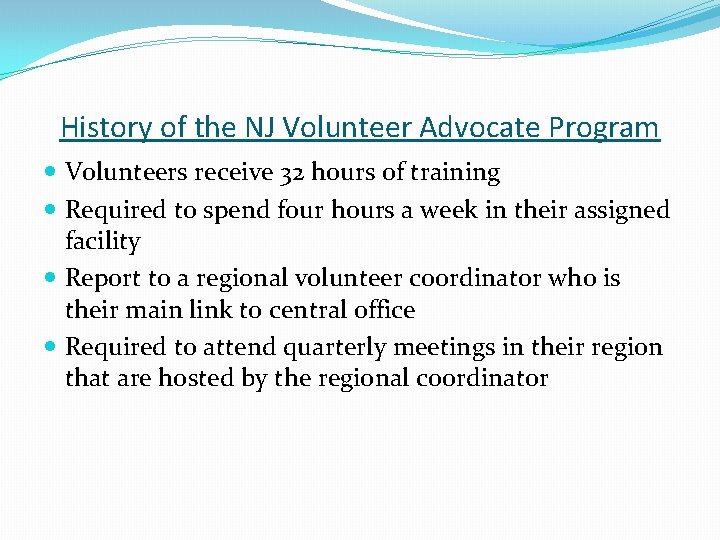 History of the NJ Volunteer Advocate Program

- Volunteers receive 32 hours of training
- Required to spend four hours a week in their assigned facility
- Report to a regional volunteer coordinator who is their main link to central office
- Required to attend quarterly meetings in their region that are hosted by the regional coordinator